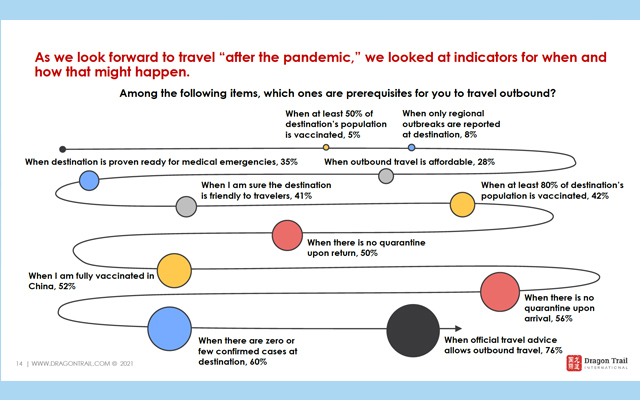 As we look forward to travel "after the pandemic," we looked at indicators for when and how that might happen.

Among the following items, which ones are prerequisites for you to travel outbound?

When at least 50% of destination's population is vaccinated, 5%

When only regional outbreaks are reported at destination, 8%

When destination is proven ready for medical emergencies, 35%

When outbound travel is affordable, 28%

When I am sure the destination is friendly to travelers, 41%

When at least 80% of destination's population is vaccinated, 42%

When there is no quarantine upon return, 50%

When I am fully vaccinated in China, 52%

When there is no quarantine upon arrival, 56%

When there are zero or few confirmed cases at destination, 60%

When official travel advice allows outbound travel, 76%

14 | WWW.DRAGONTRAIL.COM © 2021

Dragon Trail INTERNATIONAL